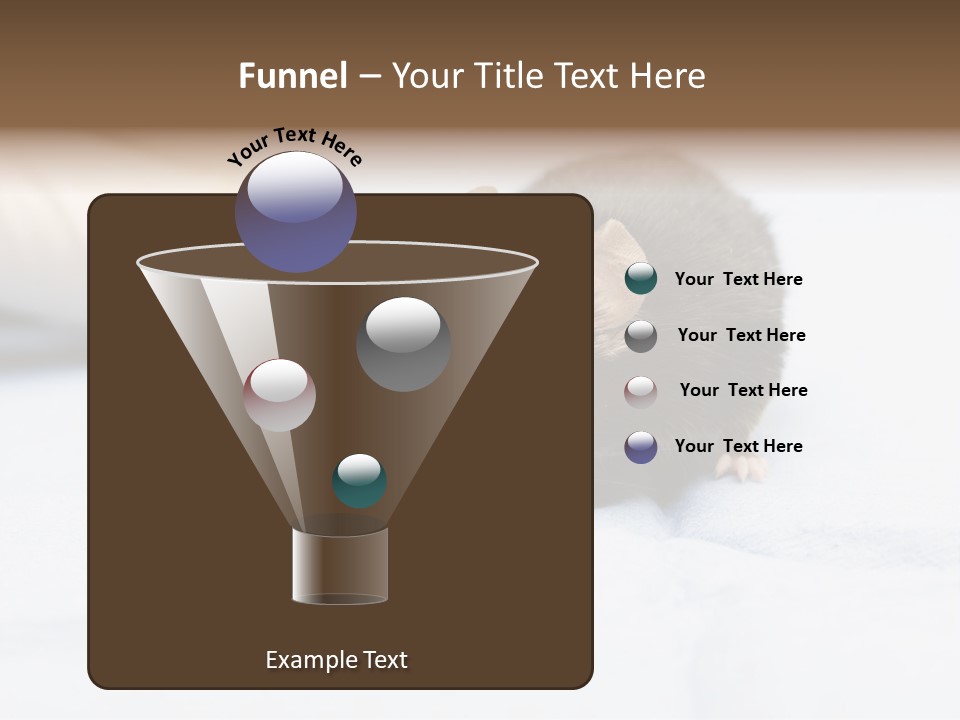 Funnel – Your Title Text Here

Your Text Here

Your  Text Here

Your  Text Here

Your  Text Here

Your  Text Here

Example Text